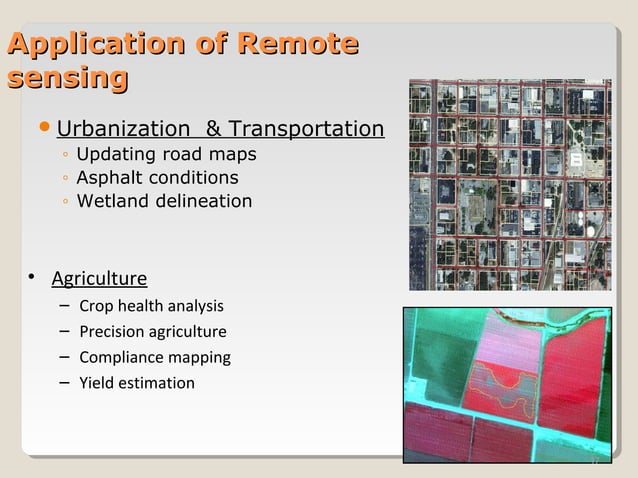 Application of Remote sensing

• Urbanization & Transportation
◦ Updating road maps
◦ Asphalt conditions
◦ Wetland delineation

• Agriculture
– Crop health analysis
– Precision agriculture
– Compliance mapping
– Yield estimation